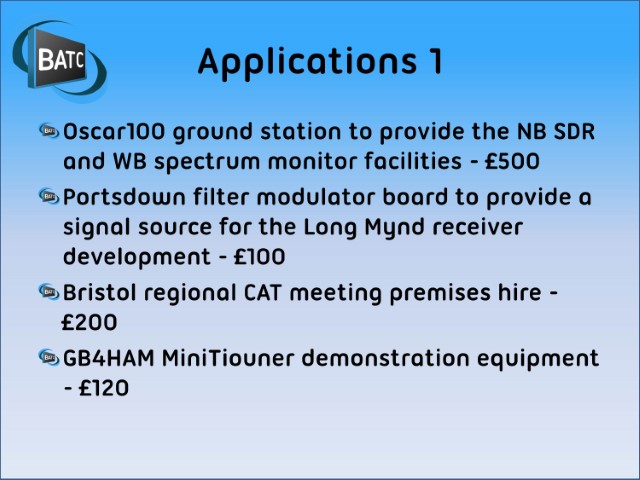 BATC

Applications 1

Oscar100 ground station to provide the NB SDR and WB spectrum monitor facilities - £500

Portsdown filter modulator board to provide a signal source for the Long Mynd receiver development - £100

Bristol regional CAT meeting premises hire - £200

GB4HAM MiniTiouner demonstration equipment - £120